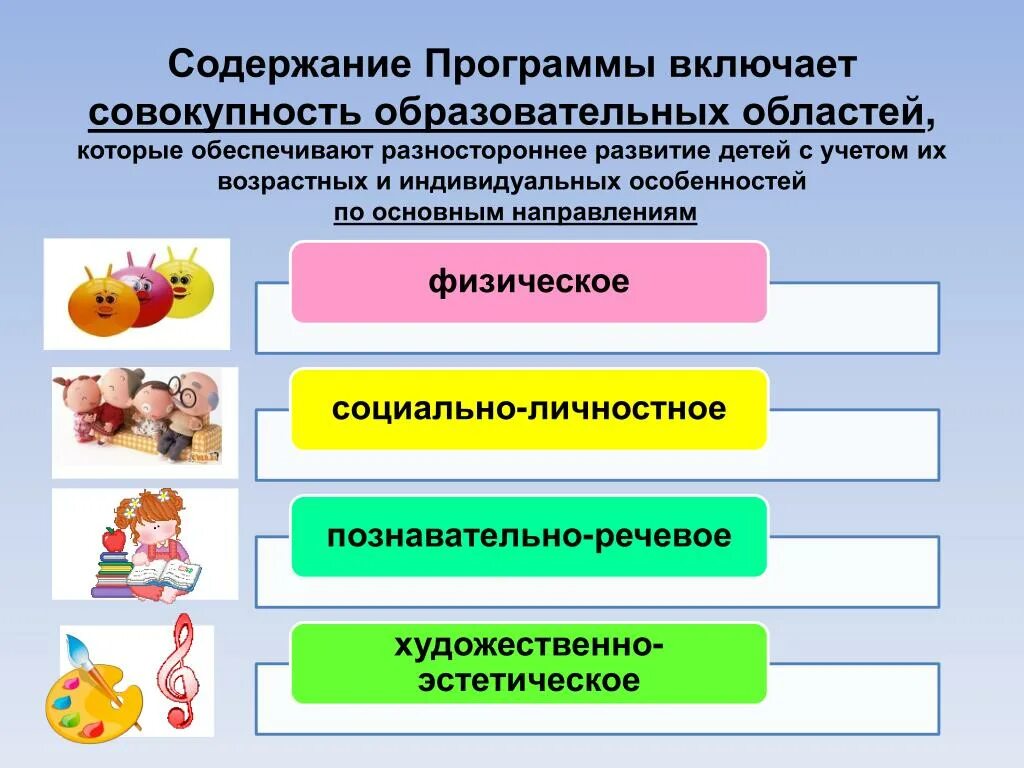 Содержание Программы включает совокупность образовательных областей, которые обеспечивают разностороннее развитие детей с учетом их возрастных и индивидуальных особенностей по основным направлениям

физическое

социально-личностное

познавательно-речевое

художественно-эстетическое